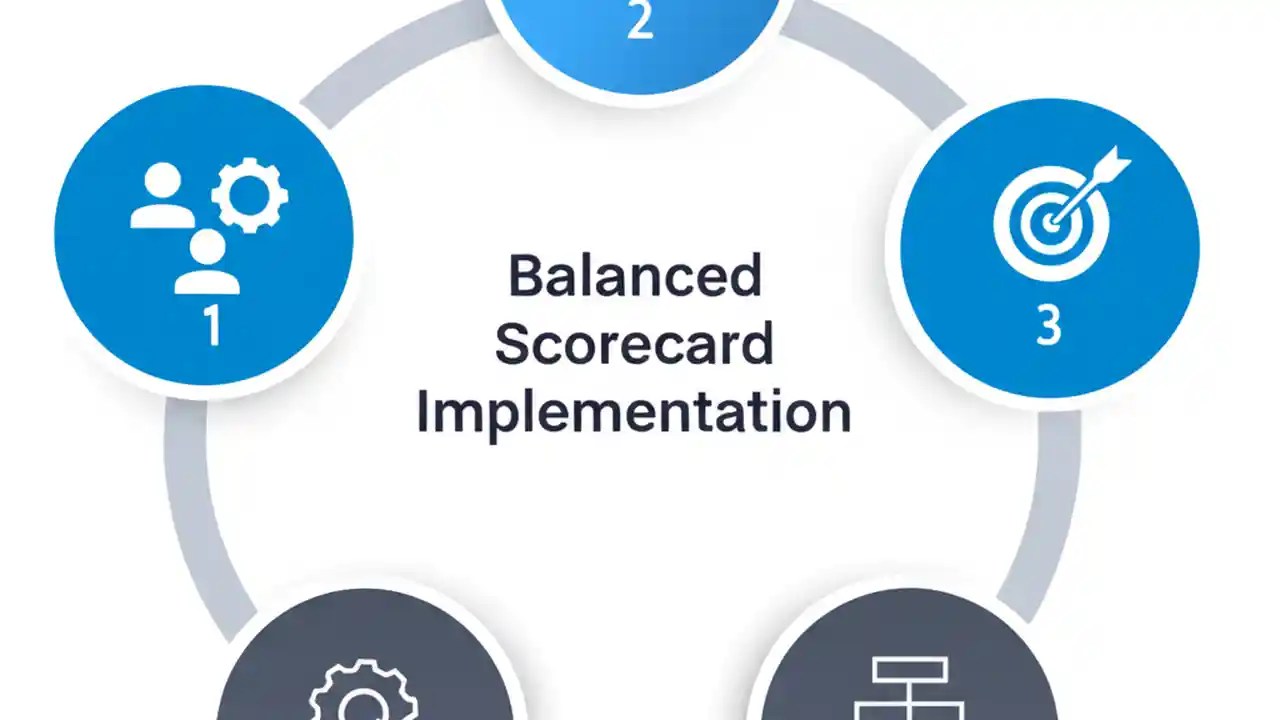 2

1

Balanced Scorecard Implementation

3